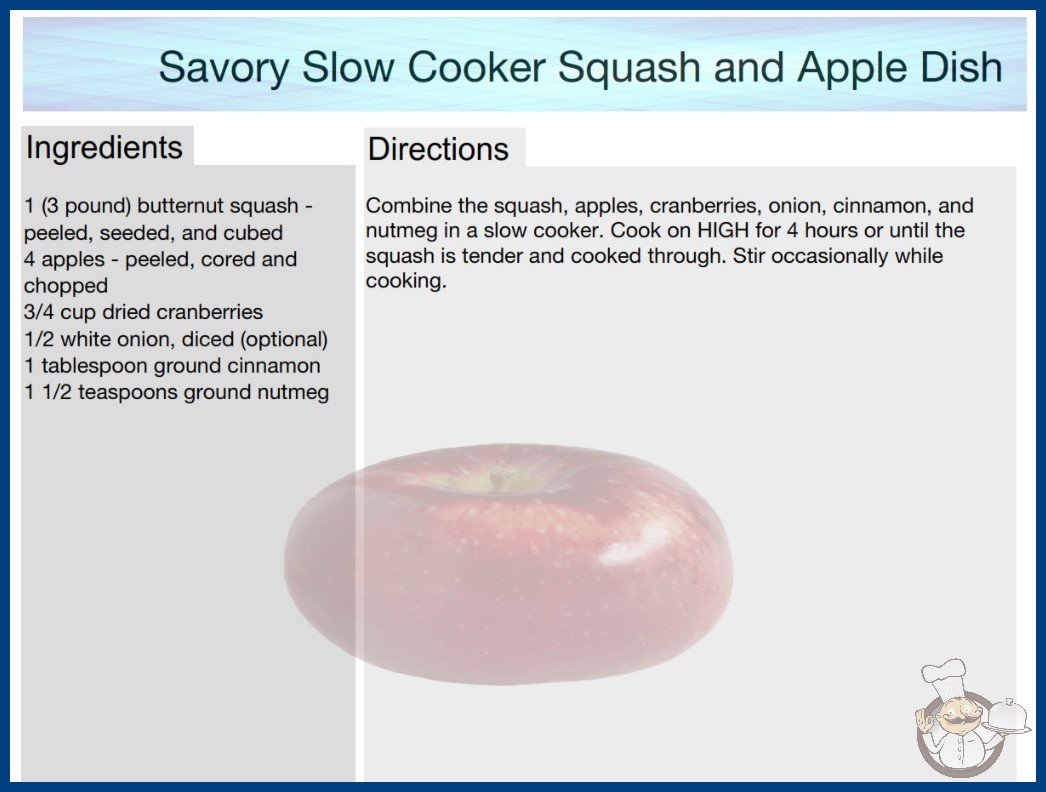 Savory Slow Cooker Squash and Apple Dish

Ingredients

1 (3 pound) butternut squash - peeled, seeded, and cubed
4 apples - peeled, cored and chopped
3/4 cup dried cranberries
1/2 white onion, diced (optional)
1 tablespoon ground cinnamon
1 1/2 teaspoons ground nutmeg

Directions

Combine the squash, apples, cranberries, onion, cinnamon, and nutmeg in a slow cooker. Cook on HIGH for 4 hours or until the squash is tender and cooked through. Stir occasionally while cooking.